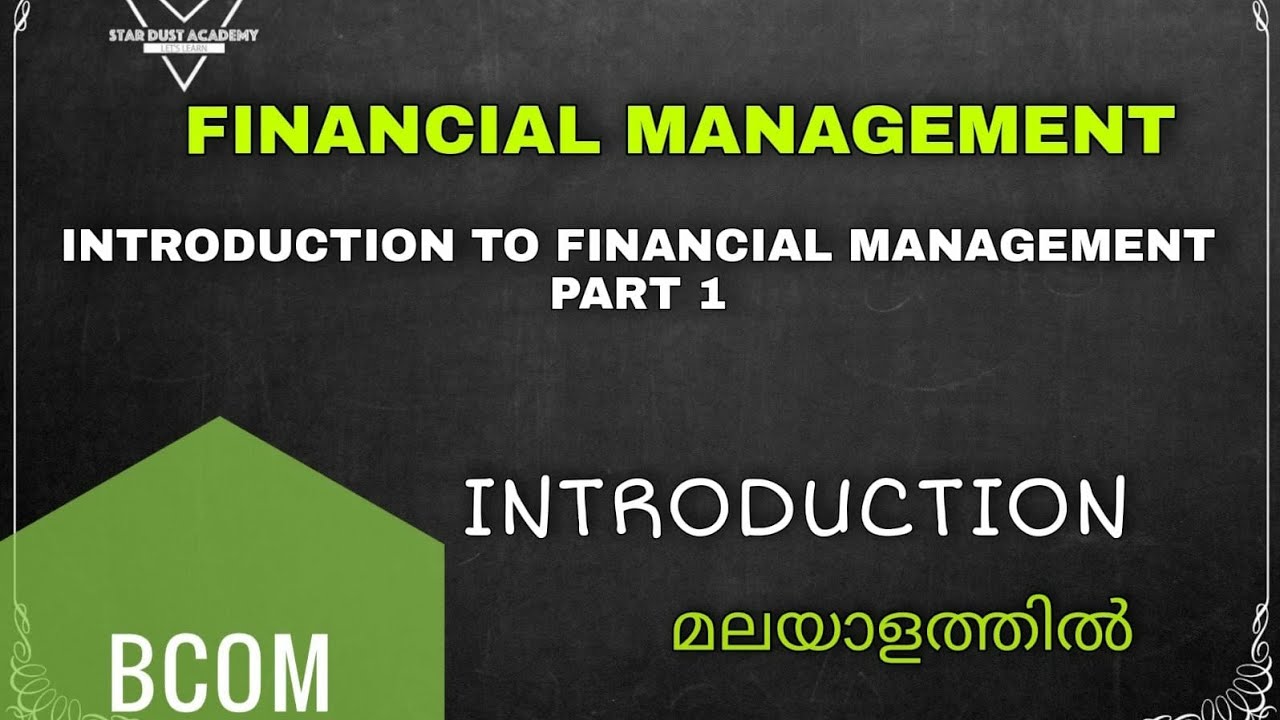 STAR DUST ACADEMY
LET'S LEARN

FINANCIAL MANAGEMENT

INTRODUCTION TO FINANCIAL MANAGEMENT PART 1

INTRODUCTION

മലയാളത്തിൽ

BCOM